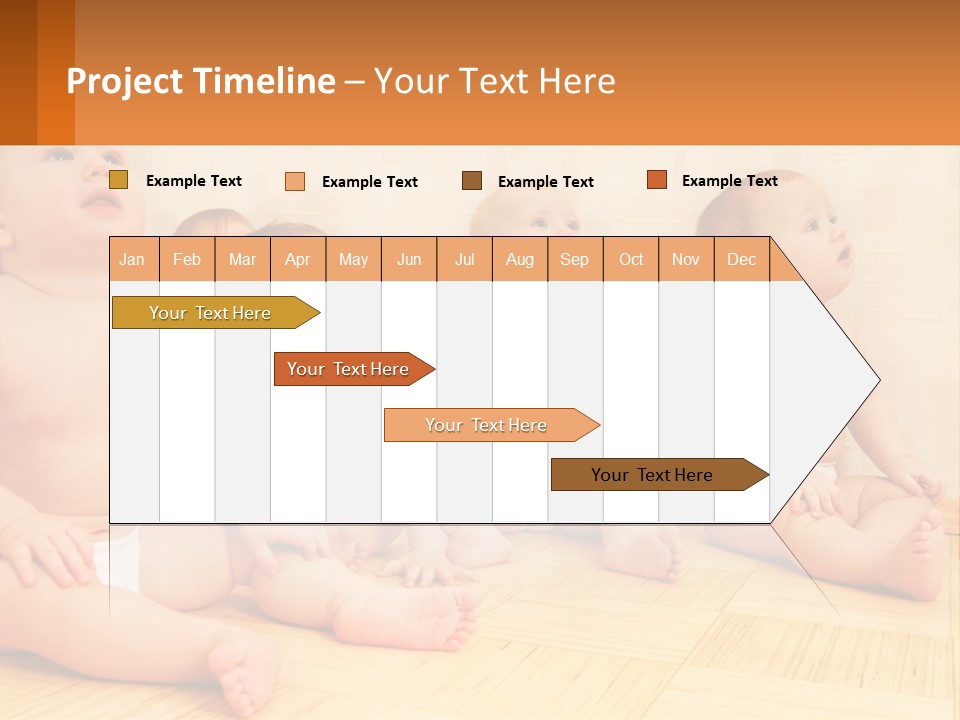 Project Timeline – Your Text Here

Example Text  Example Text  Example Text  Example Text

| Jan | Feb | Mar | Apr | May | Jun | Jul | Aug | Sep | Oct | Nov | Dec |
|---|---|---|---|---|---|---|---|---|---|---|---|

Your Text Here

Your Text Here

Your Text Here

Your Text Here